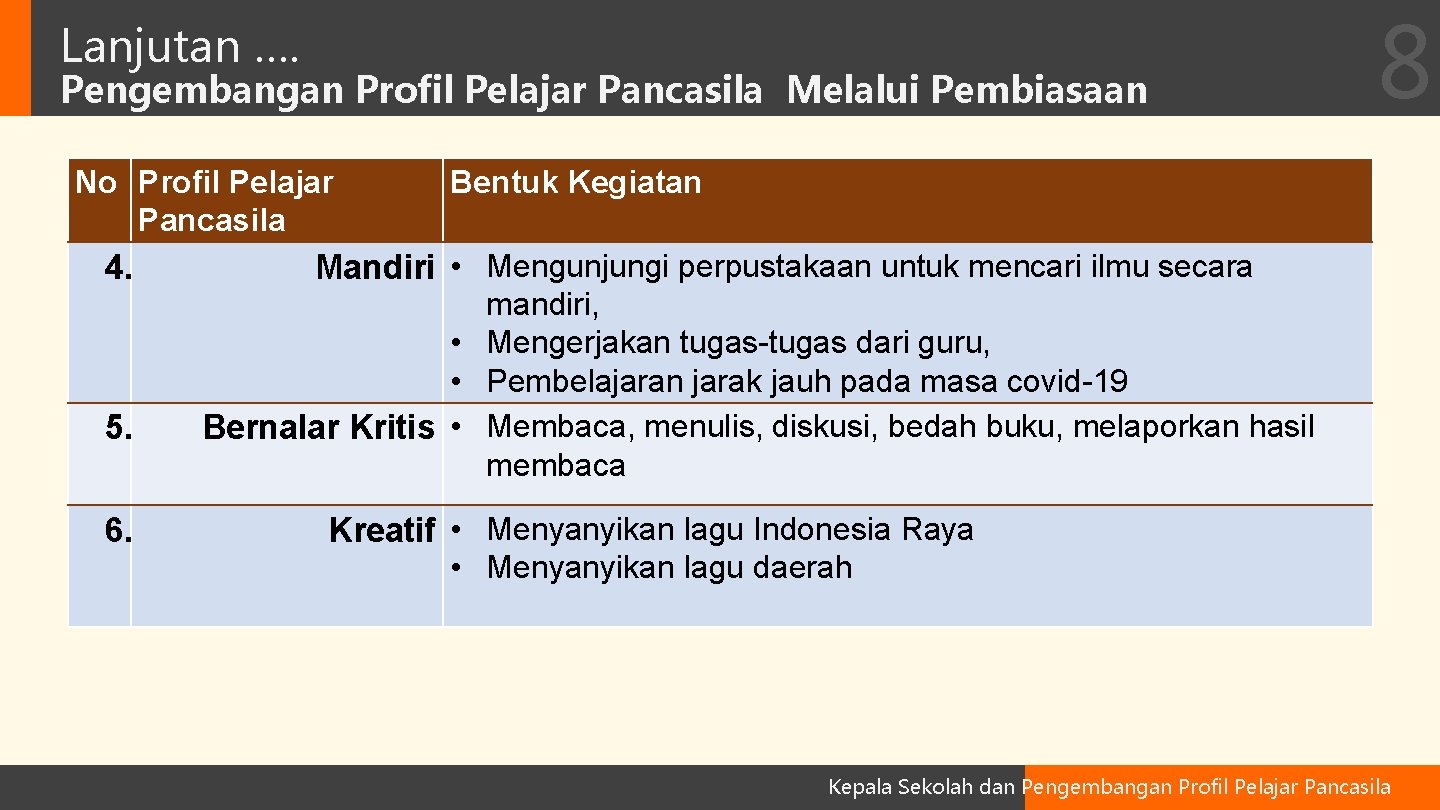 Lanjutan ….

Pengembangan Profil Pelajar Pancasila Melalui Pembiasaan

8

| No | Profil Pelajar Pancasila | Bentuk Kegiatan |
|---|---|---|
| 4. | Mandiri | • Mengunjungi perpustakaan untuk mencari ilmu secara mandiri, • Mengerjakan tugas-tugas dari guru, • Pembelajaran jarak jauh pada masa covid-19 |
| 5. | Bernalar Kritis | • Membaca, menulis, diskusi, bedah buku, melaporkan hasil membaca |
| 6. | Kreatif | • Menyanyikan lagu Indonesia Raya • Menyanyikan lagu daerah |

Kepala Sekolah dan Pengembangan Profil Pelajar Pancasila